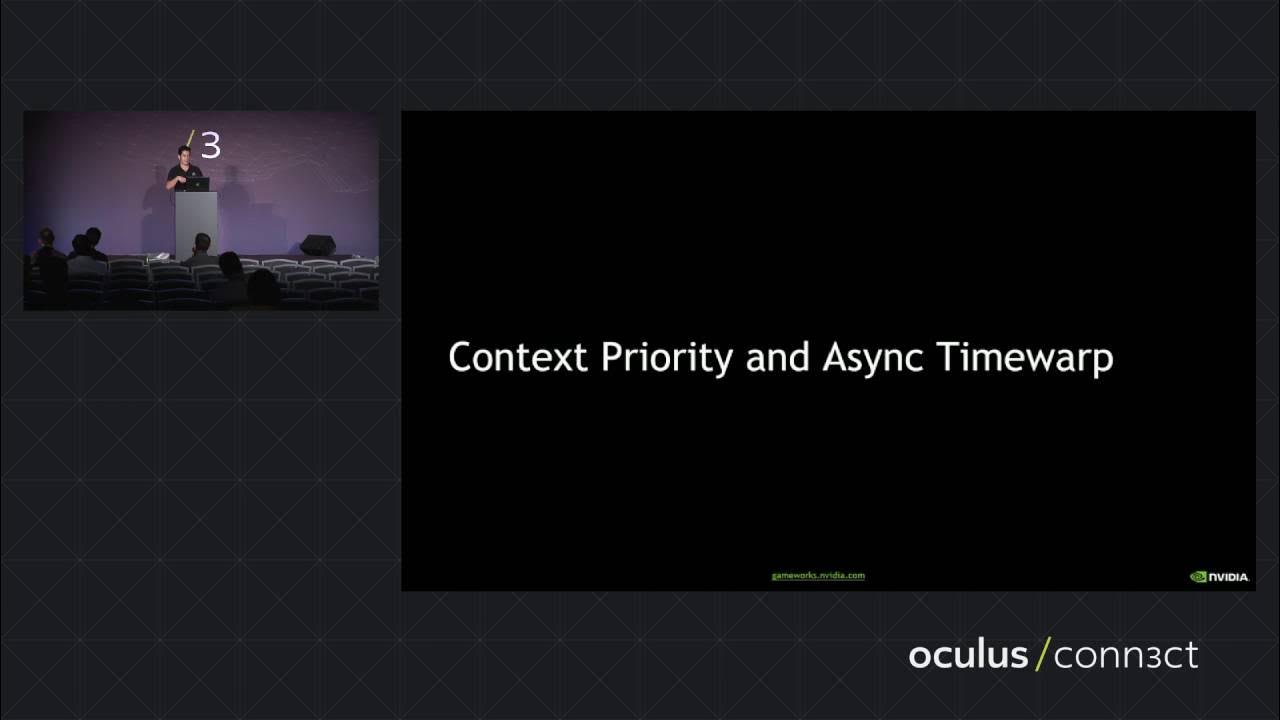 /3

Context Priority and Async Timewarp

gameworks.nvidia.com

NVIDIA.

oculus / conn3ct